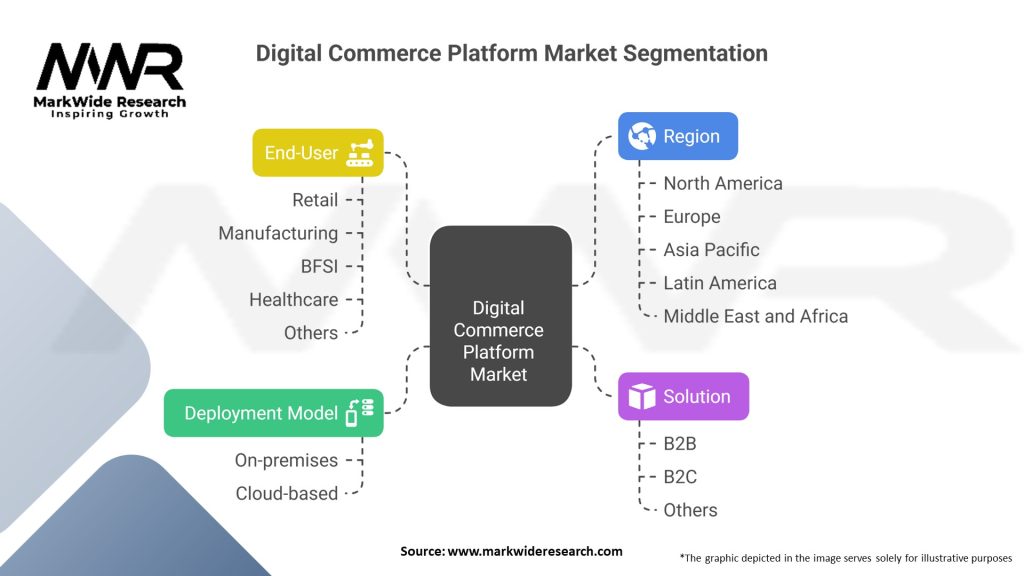 MWR
MarkWide Research
Inspiring Growth

Digital Commerce Platform Market Segmentation

End-User
Retail
Manufacturing
BFSI
Healthcare
Others

Deployment Model
On-premises
Cloud-based

Digital Commerce Platform Market

Region
North America
Europe
Asia Pacific
Latin America
Middle East and Africa

Solution
B2B
B2C
Others

Source: www.markwideresearch.com

*The graphic depicted in the image serves solely for illustrative purposes